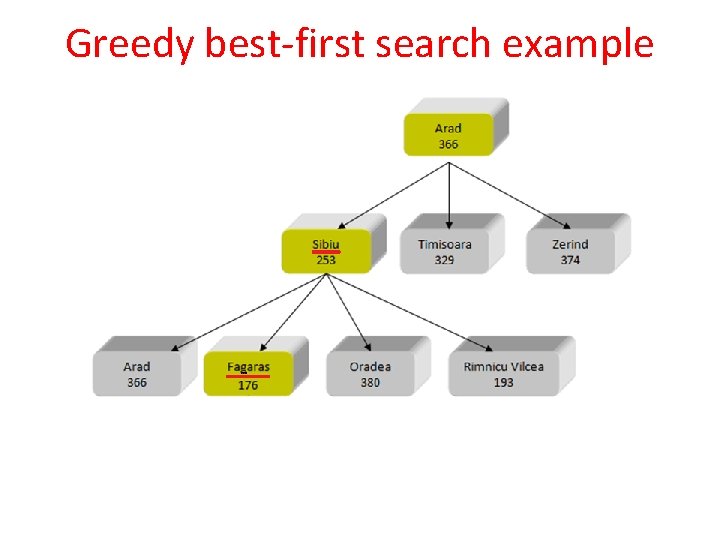 Greedy best-first search example

Arad
366

Sibiu
253

Timisoara
329

Zerind
374

Arad
366

Fagaras
176

Oradea
380

Rimnicu Vilcea
193